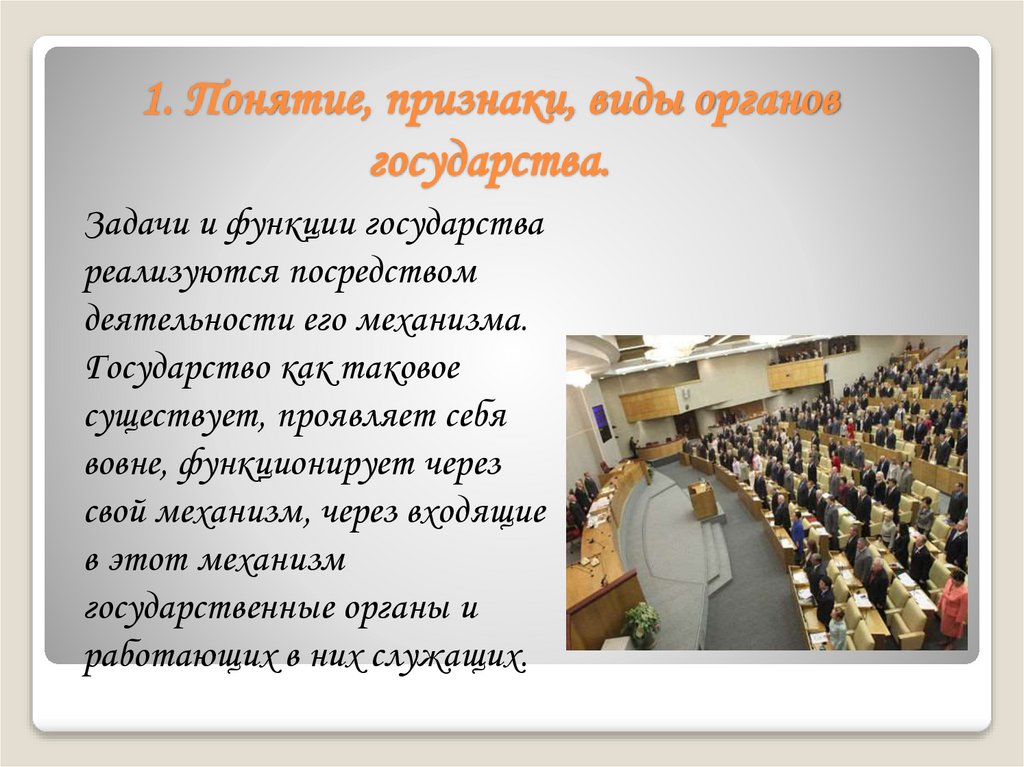 1. Понятие, признаки, виды органов государства.

Задачи и функции государства реализуются посредством деятельности его механизма. Государство как таковое существует, проявляет себя вовне, функционирует через свой механизм, через входящие в этот механизм государственные органы и работающих в них служащих.